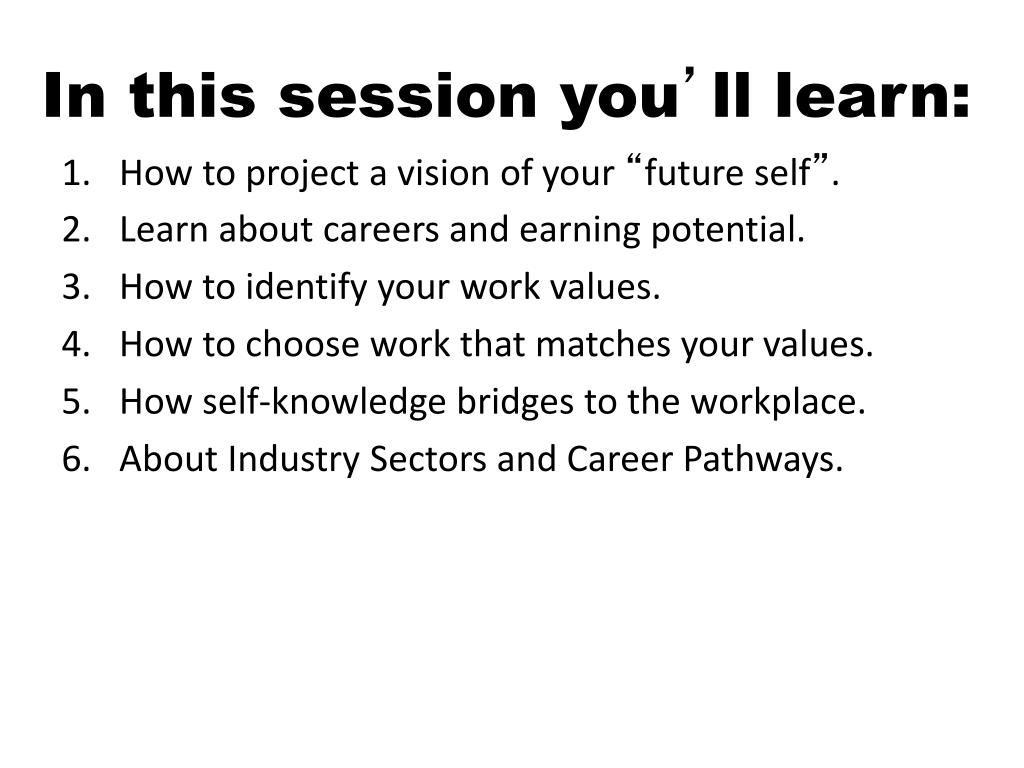 In this session you’ll learn:

1. How to project a vision of your “future self”.
2. Learn about careers and earning potential.
3. How to identify your work values.
4. How to choose work that matches your values.
5. How self-knowledge bridges to the workplace.
6. About Industry Sectors and Career Pathways.